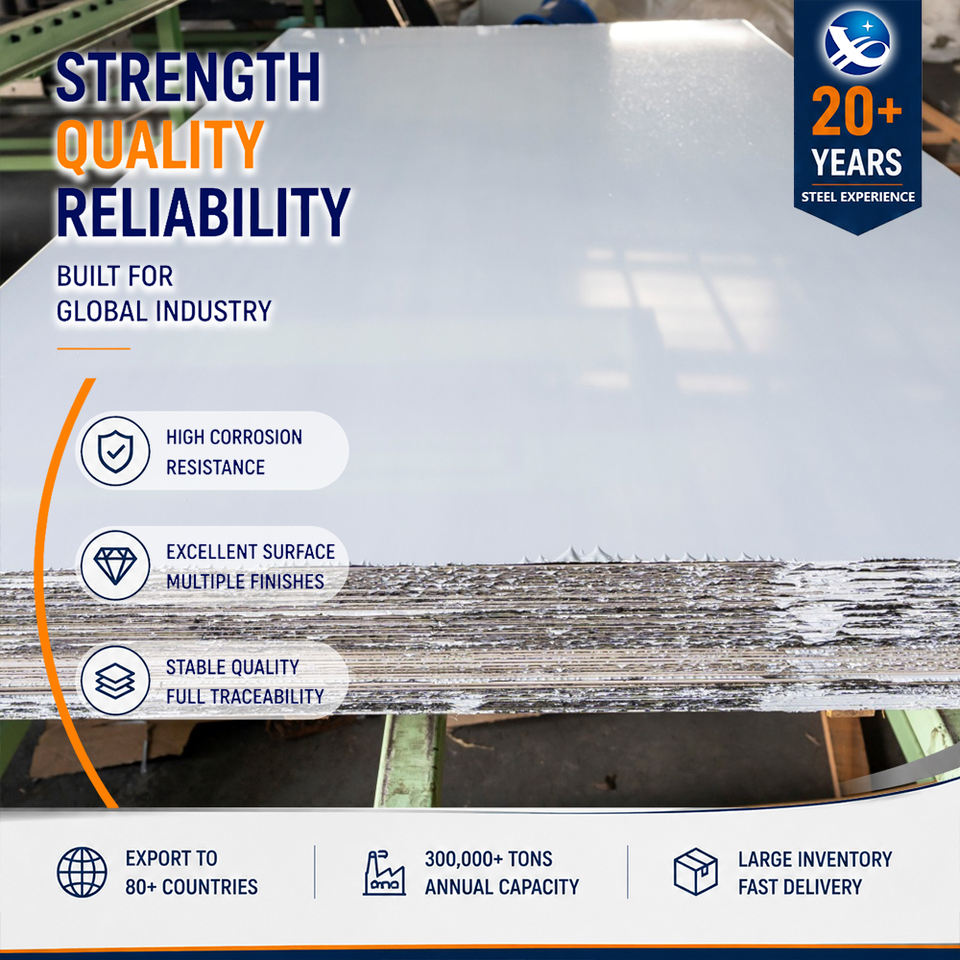 STRENGTH
QUALITY
RELIABILITY

BUILT FOR
GLOBAL INDUSTRY

20+
YEARS
STEEL EXPERIENCE

HIGH CORROSION
RESISTANCE

EXCELLENT SURFACE
MULTIPLE FINISHES

STABLE QUALITY
FULL TRACEABILITY

EXPORT TO
80+ COUNTRIES

300,000+ TONS
ANNUAL CAPACITY

LARGE INVENTORY
FAST DELIVERY